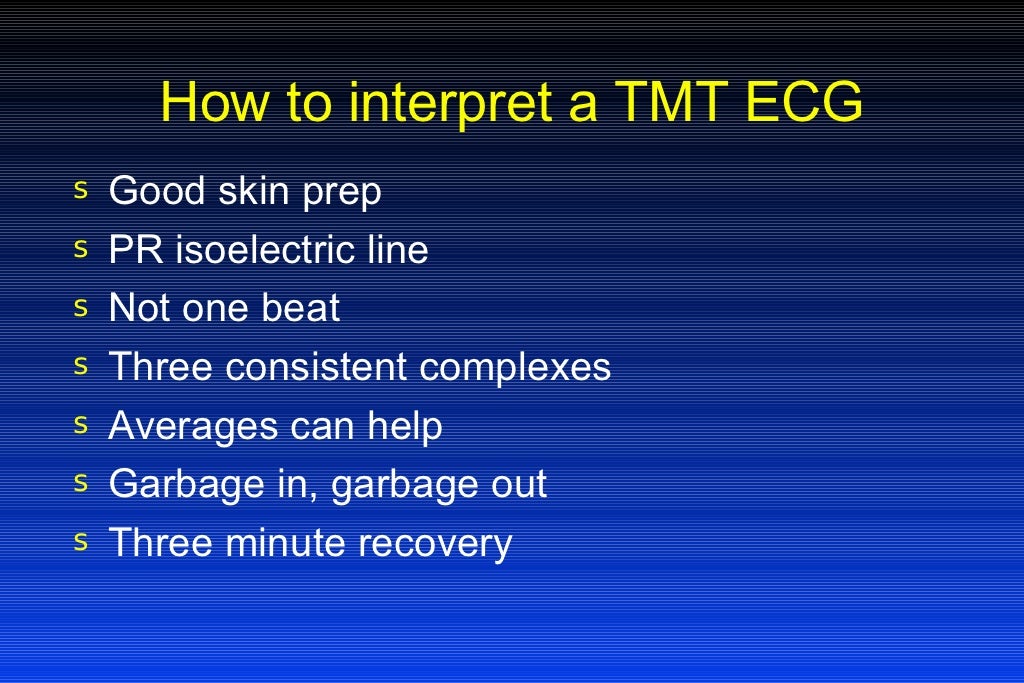 How to interpret a TMT ECG

s Good skin prep
s PR isoelectric line
s Not one beat
s Three consistent complexes
s Averages can help
s Garbage in, garbage out
s Three minute recovery